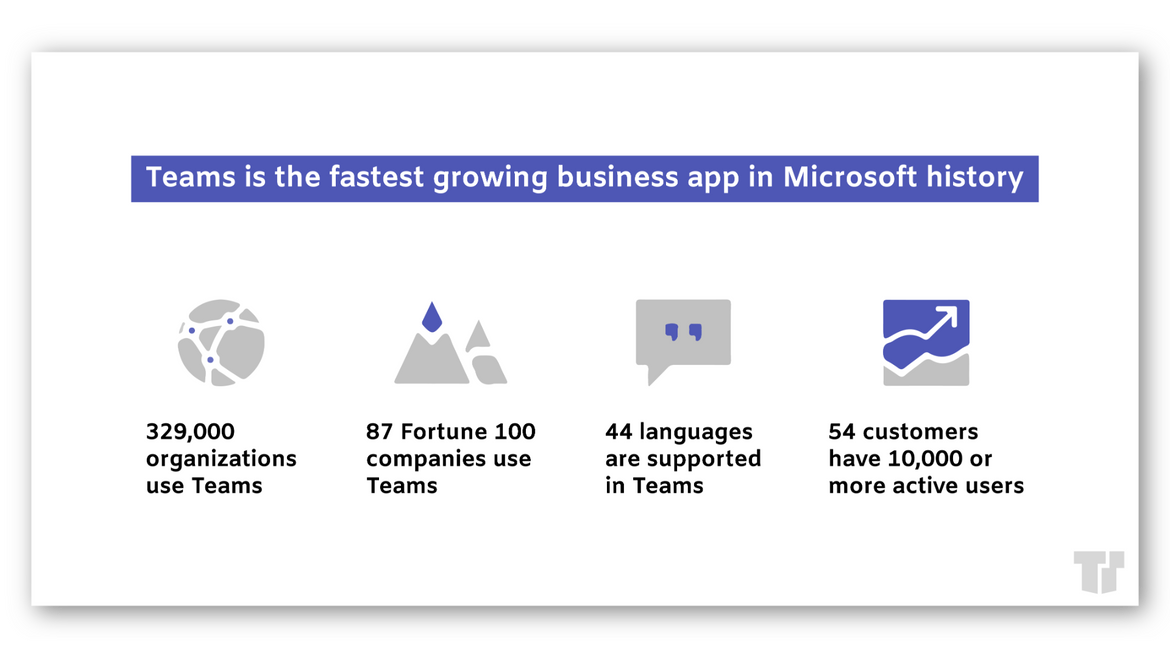 Teams is the fastest growing business app in Microsoft history

329,000 organizations use Teams

87 Fortune 100 companies use Teams

44 languages are supported in Teams

54 customers have 10,000 or more active users